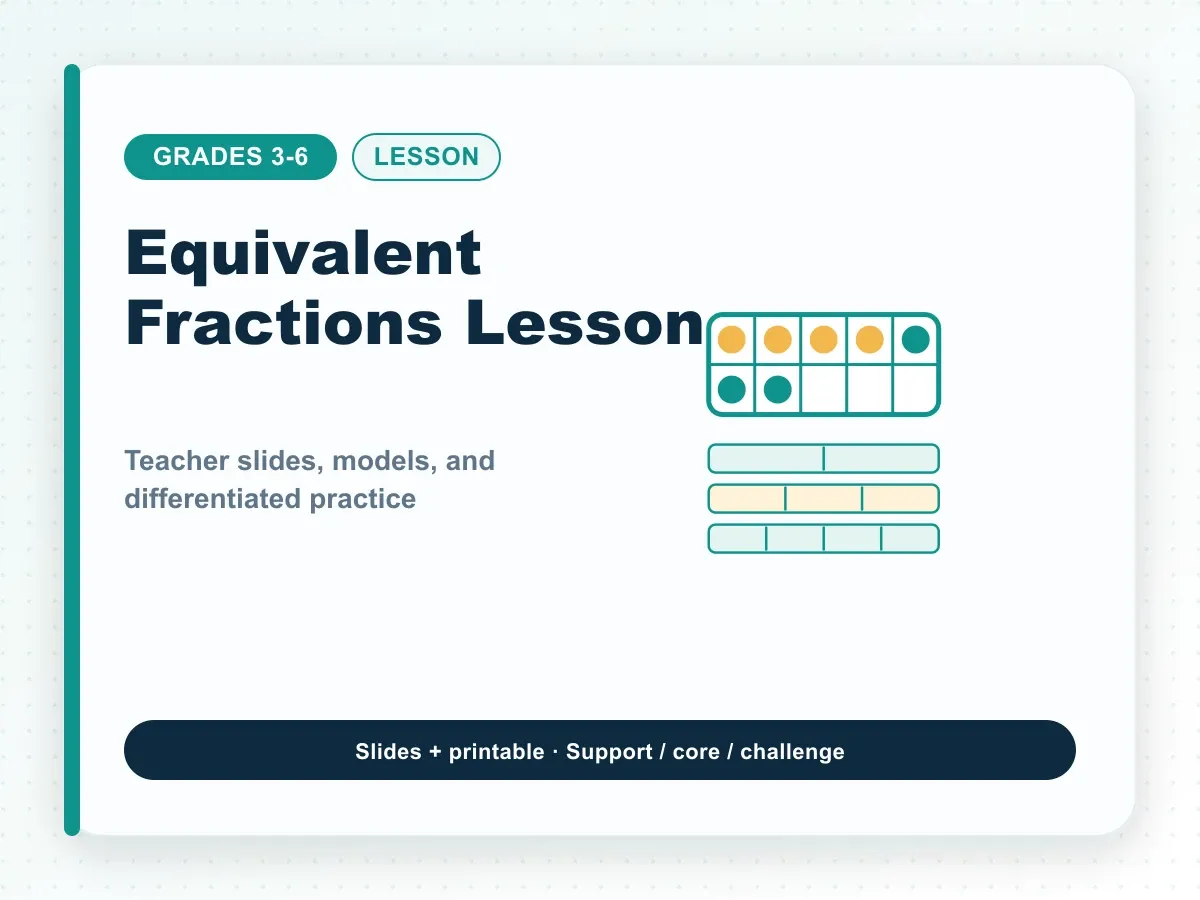 GRADES 3-6
LESSON

Equivalent Fractions Lesson

Teacher slides, models, and differentiated practice

Slides + printable · Support / core / challenge